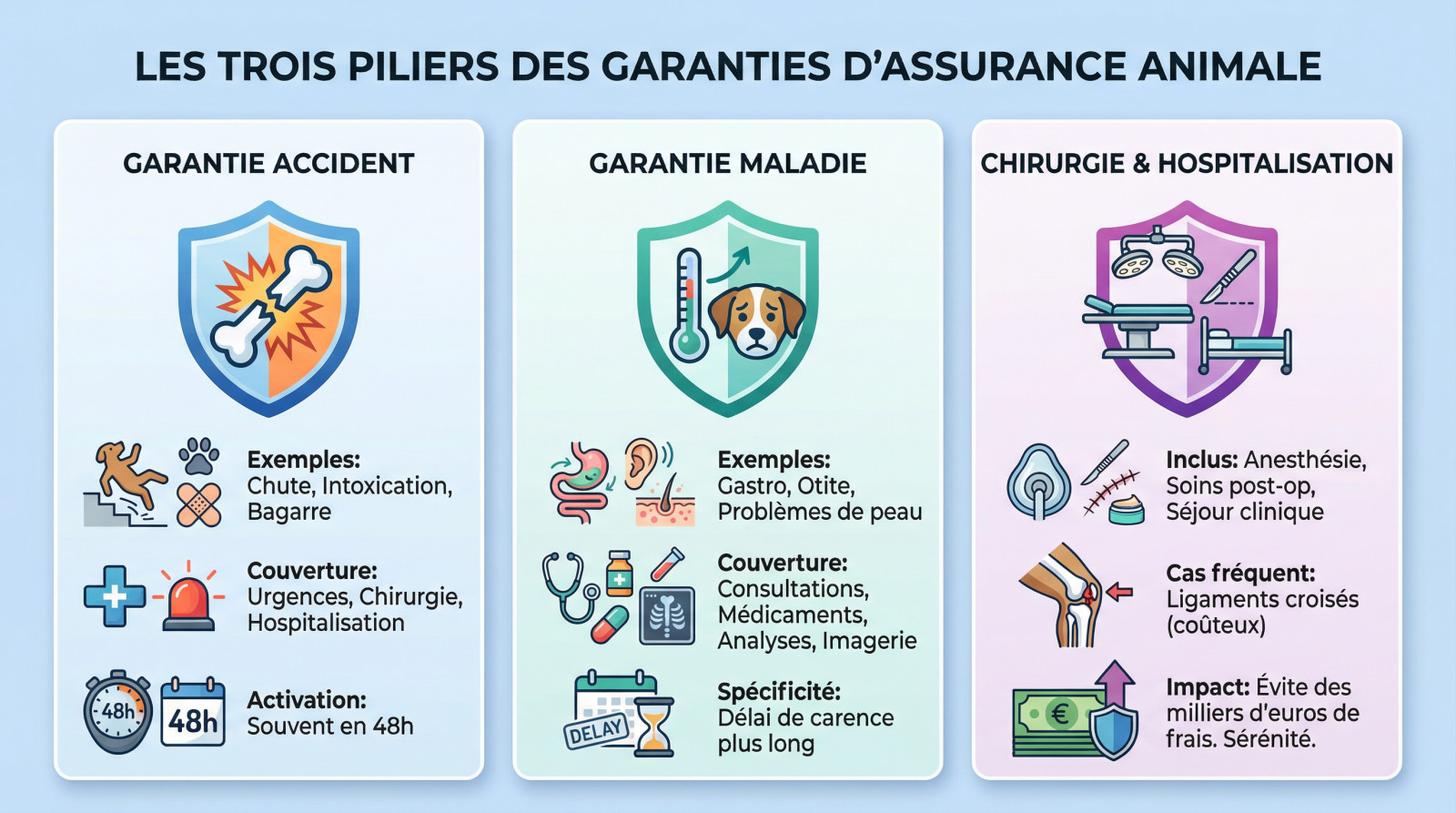 LES TROIS PILIERS DES GARANTIES D'ASSURANCE ANIMALE

GARANTIE ACCIDENT

Exemples: Chute, Intoxication, Bagarre

Couverture: Urgences, Chirurgie, Hospitalisation

48h

48h

Activation: Souvent en 48h

GARANTIE MALADIE

Exemples: Gastro, Otite, Problèmes de peau

Couverture: Consultations, Médicaments, Analyses, Imagerie

DELAY

Spécificité: Délai de carence plus long

CHIRURGIE & HOSPITALISATION

Inclus: Anesthésie, Soins post-op, Séjour clinique

Cas fréquent: Ligaments croisés (coûteux)

€

Impact: Évite des milliers d'euros de frais. Sérénité.